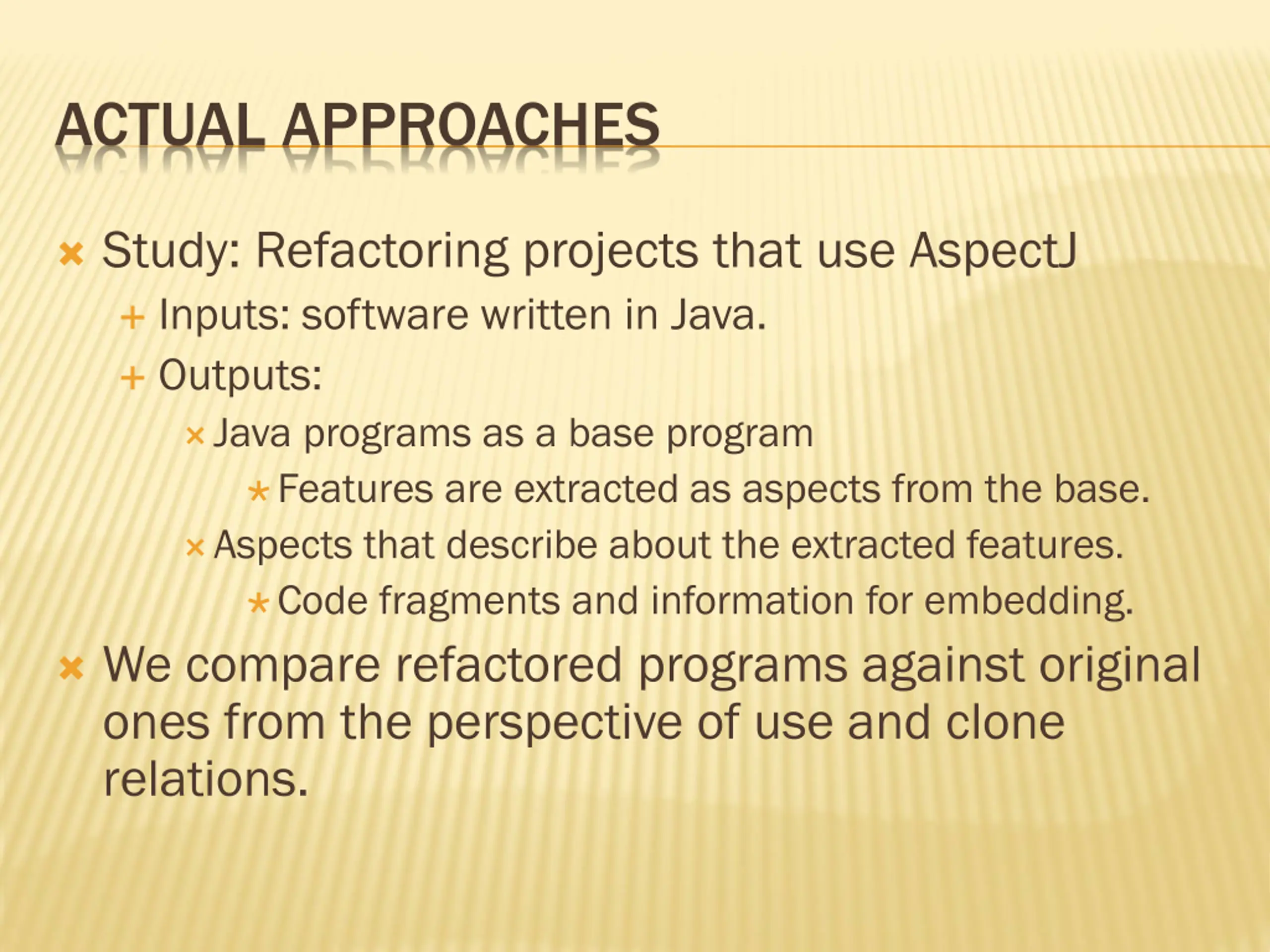 ACTUAL APPROACHES

Study: Refactoring projects that use AspectJ

Inputs: software written in Java.

Outputs:

Java programs as a base program

Features are extracted as aspects from the base.

Aspects that describe about the extracted features.

Code fragments and information for embedding.

We compare refactored programs against original ones from the perspective of use and clone relations.